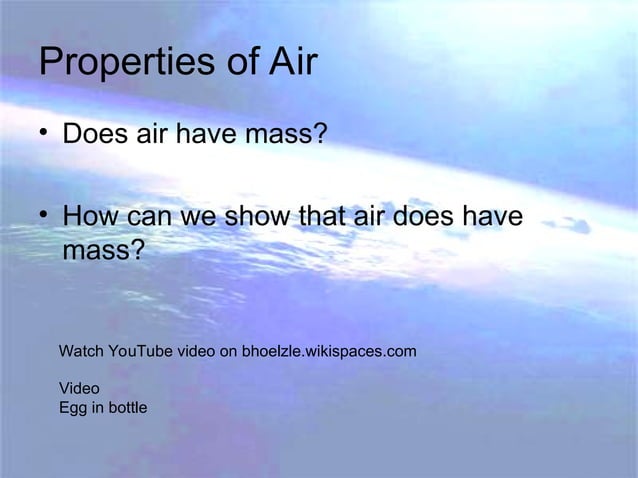 Properties of Air

• Does air have mass?

• How can we show that air does have mass?

Watch YouTube video on bhoelzle.wikispaces.com

Video
Egg in bottle